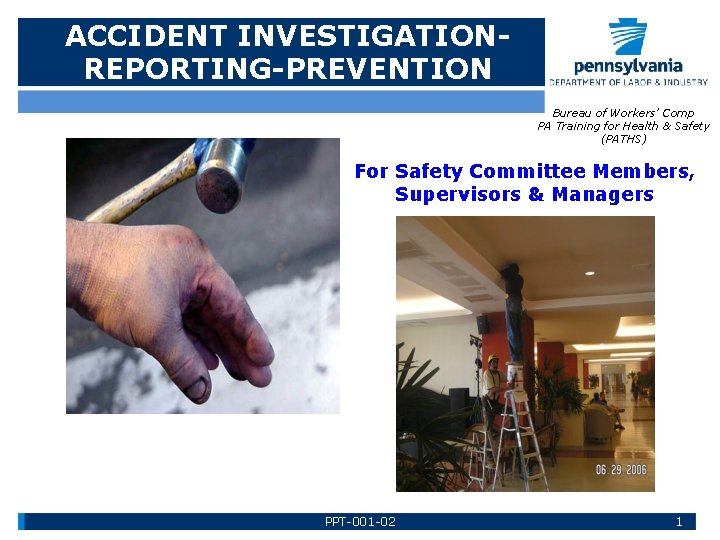 ACCIDENT INVESTIGATION-REPORTING-PREVENTION

pennsylvania
DEPARTMENT OF LABOR & INDUSTRY

Bureau of Workers' Comp
PA Training for Health & Safety
(PATHS)

For Safety Committee Members, Supervisors & Managers

06.29.2006

PPT-001-02

1